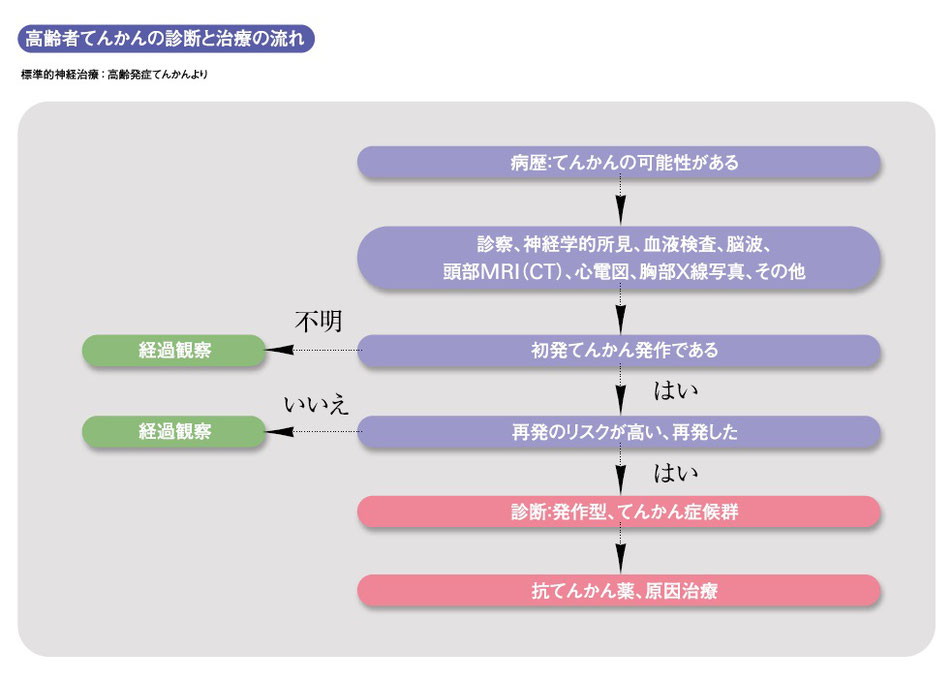 高齢者てんかんの診断と治療の流れ

標準的神経治療：高齢発症てんかんより

病歴:てんかんの可能性がある

診察、神経学的所見、血液検査、脳波、頭部MRI（CT）、心電図、胸部X線写真、その他

不明

経過観察

初発てんかん発作である

はい

いいえ

経過観察

再発のリスクが高い、再発した

はい

診断:発作型、てんかん症候群

抗てんかん薬、原因治療